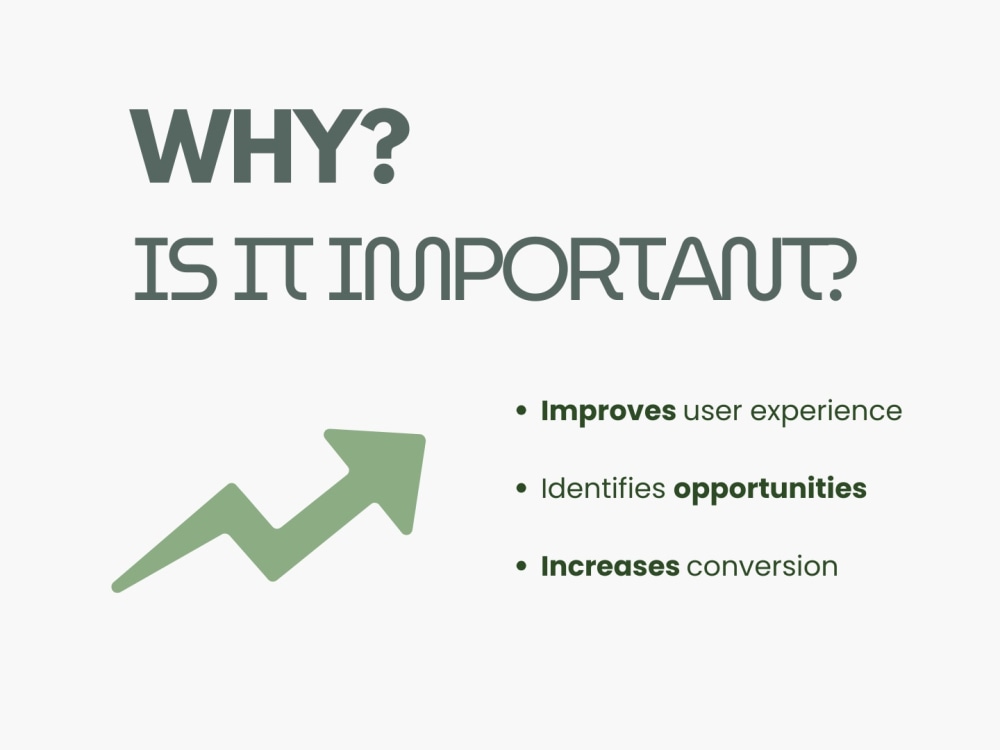 WHY?

IS IT IMPORTANT?

• Improves user experience
• Identifies opportunities
• Increases conversion